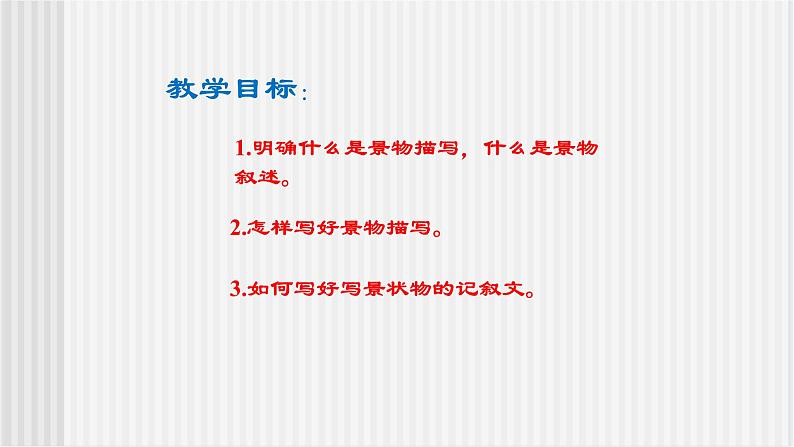 教学目标：

1.明确什么是景物描写，什么是景物叙述。

2.怎样写好景物描写。

3.如何写好写景状物的记叙文。